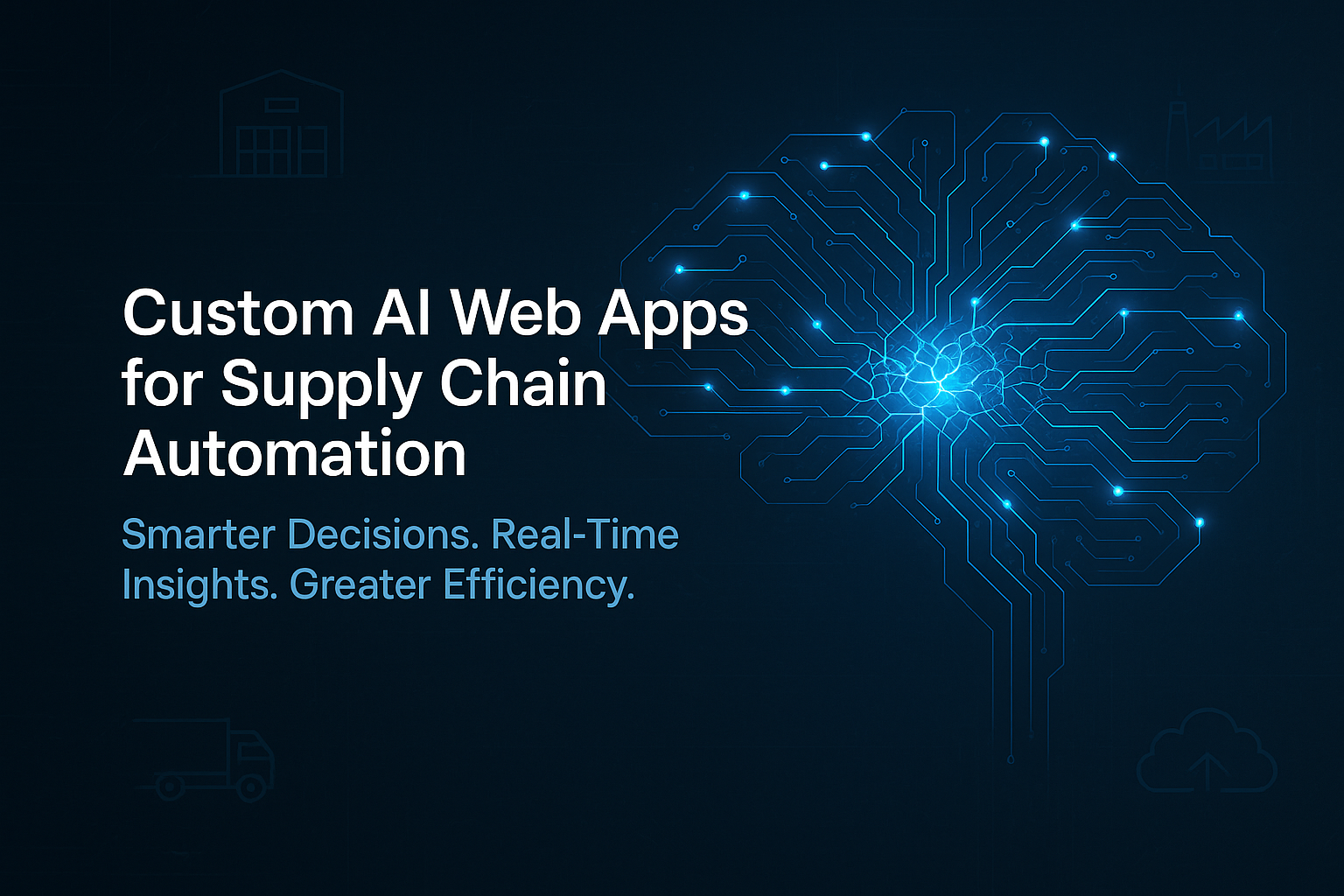 Custom AI Web Apps for Supply Chain Automation

Smarter Decisions. Real-Time Insights. Greater Efficiency.